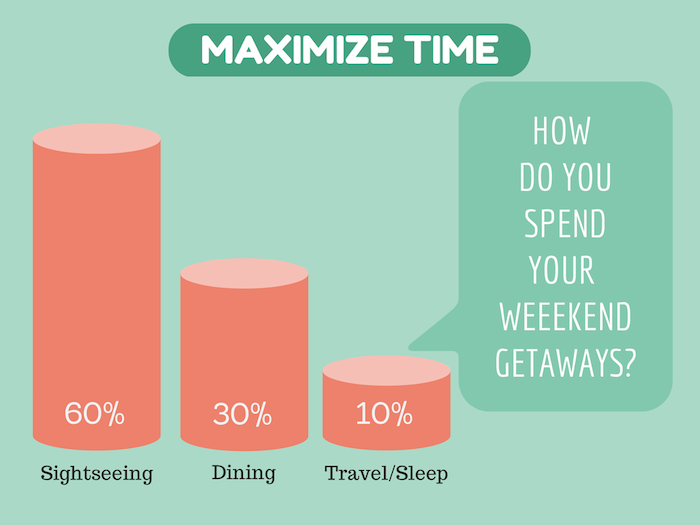 MAXIMIZE TIME

HOW DO YOU SPEND YOUR WEEEKEND GETAWAYS?

60%
Sightseeing

30%
Dining

10%
Travel/Sleep